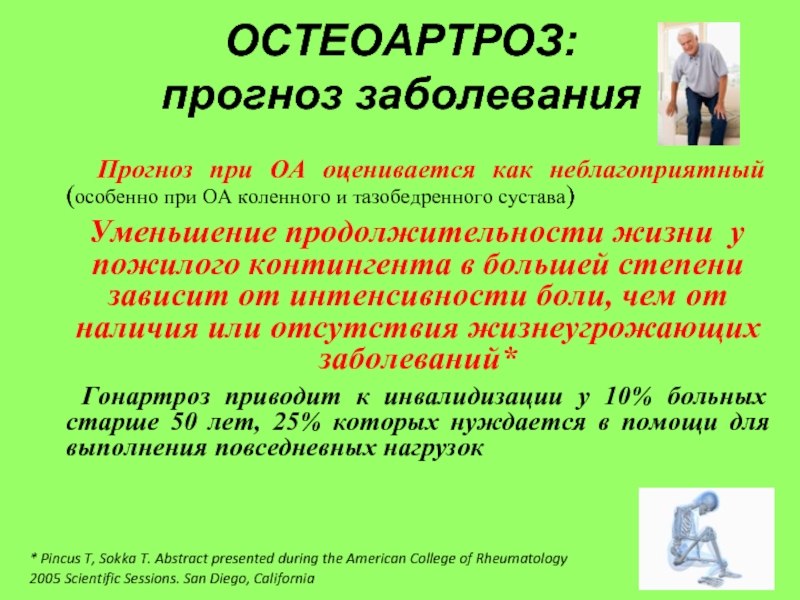 ОСТЕОАРТРОЗ:
прогноз заболевания

Прогноз при ОА оценивается как неблагоприятный (особенно при ОА коленного и тазобедренного сустава)

Уменьшение продолжительности жизни у пожилого контингента в большей степени зависит от интенсивности боли, чем от наличия или отсутствия жизнеугрожающих заболеваний*

Гонартроз приводит к инвалидизации у 10% больных старше 50 лет, 25% которых нуждается в помощи для выполнения повседневных нагрузок

* Pincus T, Sokka T. Abstract presented during the American College of Rheumatology 2005 Scientific Sessions. San Diego, California